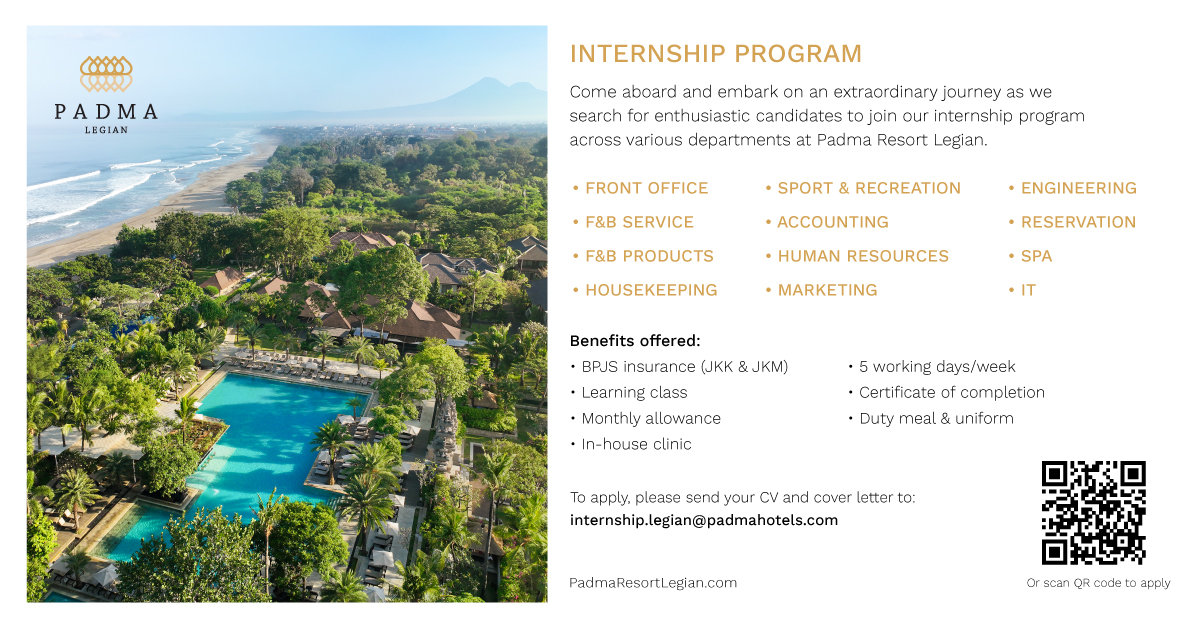 PADMA
LEGIAN

INTERNSHIP PROGRAM

Come aboard and embark on an extraordinary journey as we search for enthusiastic candidates to join our internship program across various departments at Padma Resort Legian.

• FRONT OFFICE
• F&B SERVICE
• F&B PRODUCTS
• HOUSEKEEPING

• SPORT & RECREATION
• ACCOUNTING
• HUMAN RESOURCES
• MARKETING

• ENGINEERING
• RESERVATION
• SPA
• IT

Benefits offered:
• BPJS insurance (JKK & JKM)
• Learning class
• Monthly allowance
• In-house clinic

• 5 working days/week
• Certificate of completion
• Duty meal & uniform

To apply, please send your CV and cover letter to:
internship.legian@padmahotels.com

PadmaResortLegian.com

Or scan QR code to apply